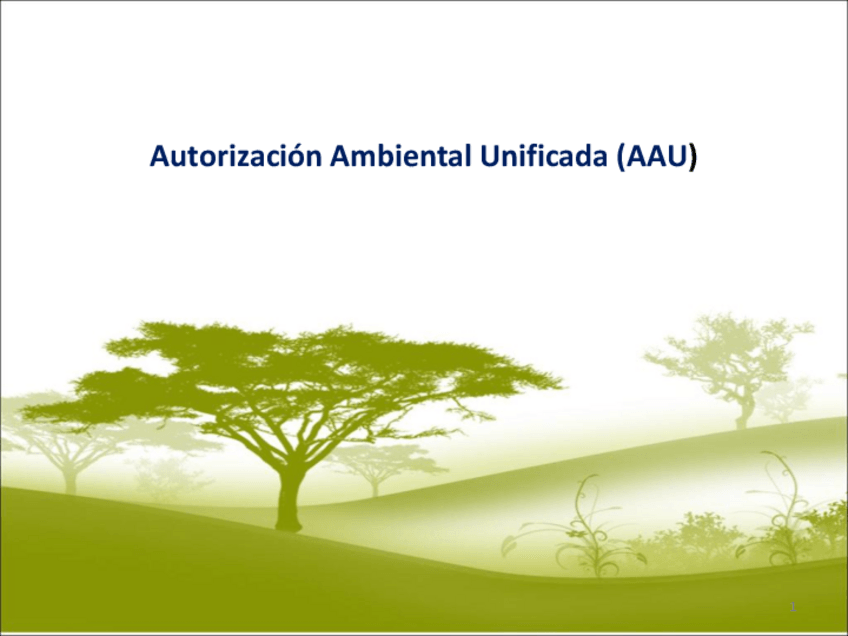 Autorización Ambiental Unificada (AAU)

1